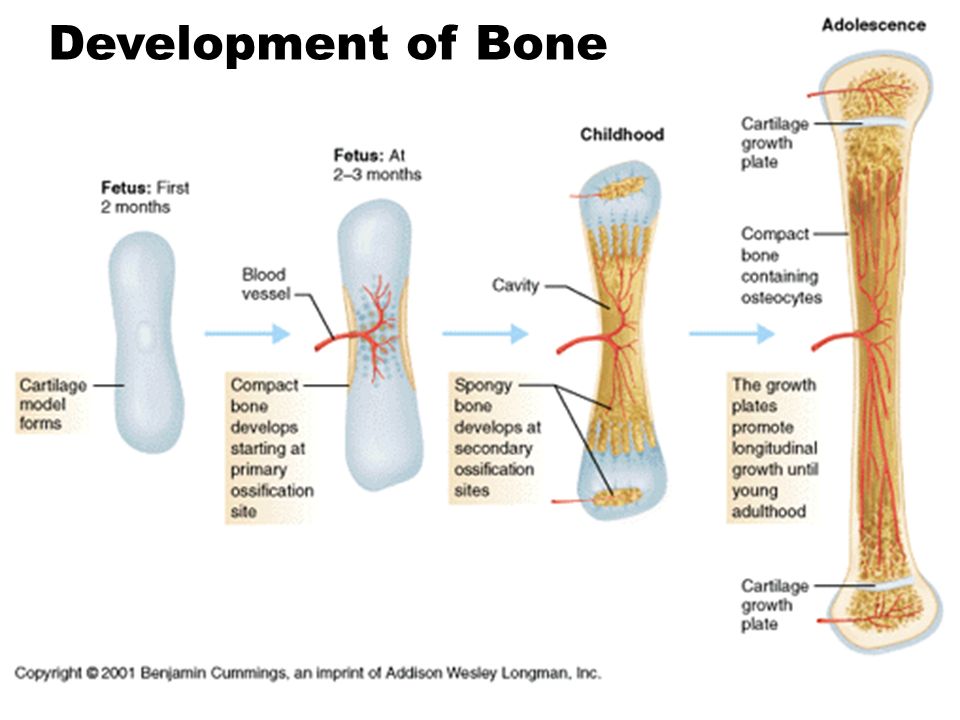 Development of Bone

Fetus: First 2 months

Cartilage model forms

Fetus: At 2–3 months

Blood vessel

Compact bone develops starting at primary ossification site

Childhood

Cavity

Spongy bone develops at secondary ossification sites

Adolescence

Cartilage growth plate

Compact bone containing osteocytes

The growth plates promote longitudinal growth until young adulthood

Cartilage growth plate

Copyright © 2001 Benjamin Cummings, an imprint of Addison Wesley Longman, Inc.